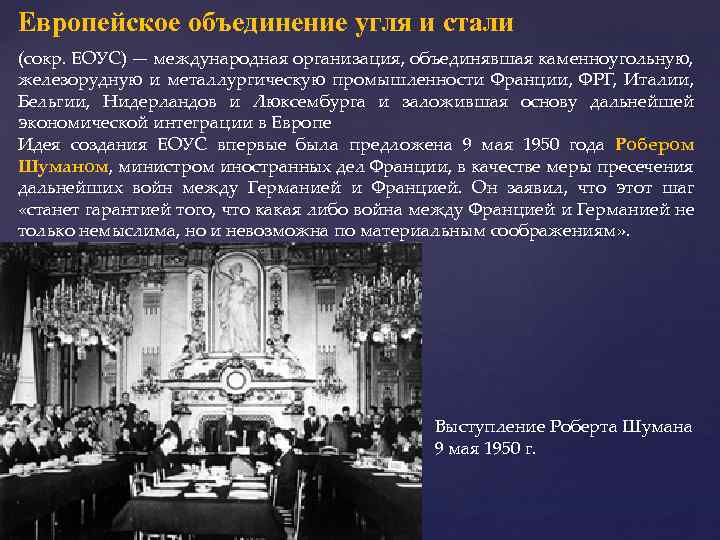 Европейское объединение угля и стали

(сокр. ЕОУС) — международная организация, объединявшая каменноугольную, железорудную и металлургическую промышленности Франции, ФРГ, Италии, Бельгии, Нидерландов и Люксембурга и заложившая основу дальнейшей экономической интеграции в Европе

Идея создания ЕОУС впервые была предложена 9 мая 1950 года Робером Шуманом, министром иностранных дел Франции, в качестве меры пресечения дальнейших войн между Германией и Францией. Он заявил, что этот шаг «станет гарантией того, что какая либо война между Францией и Германией не только немыслима, но и невозможна по материальным соображениям».

Выступление Роберта Шумана 9 мая 1950 г.